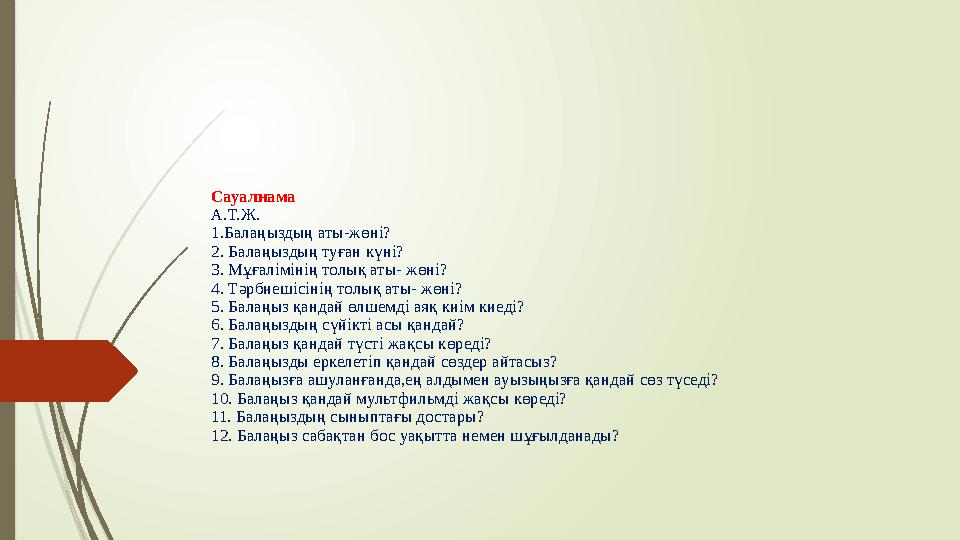 Сауалнама
А.Т.Ж.
1.Балаңыздың аты-жөні?
2. Балаңыздың туған күні?
3. Мұғалімінің толық аты- жөні?
4. Тәрбиешісінің толық аты- жөні?
5. Балаңыз қандай өлшемді аяқ киім киеді?
6. Балаңыздың сүйікті асы қандай?
7. Балаңыз қандай түсті жақсы көреді?
8. Балаңызды еркелетіп қандай сөздер айтасыз?
9. Балаңызға ашуланғанда,ең алдымен ауызыңызға қандай сөз түседі?
10. Балаңыз қандай мультфильмді жақсы көреді?
11. Балаңыздың сыныптағы достары?
12. Балаңыз сабақтан бос уақытта немен шұғылданады?